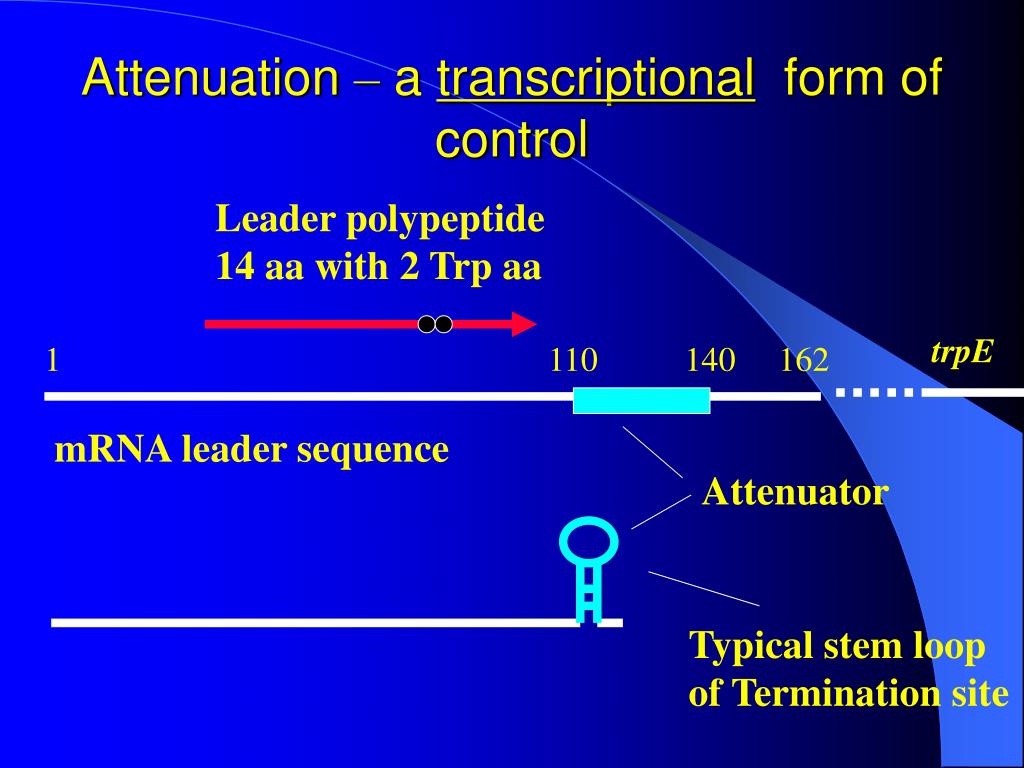 Attenuation – a transcriptional form of control

Leader polypeptide
14 aa with 2 Trp aa

1

110

140

162

trpE

mRNA leader sequence

Attenuator

Typical stem loop of Termination site